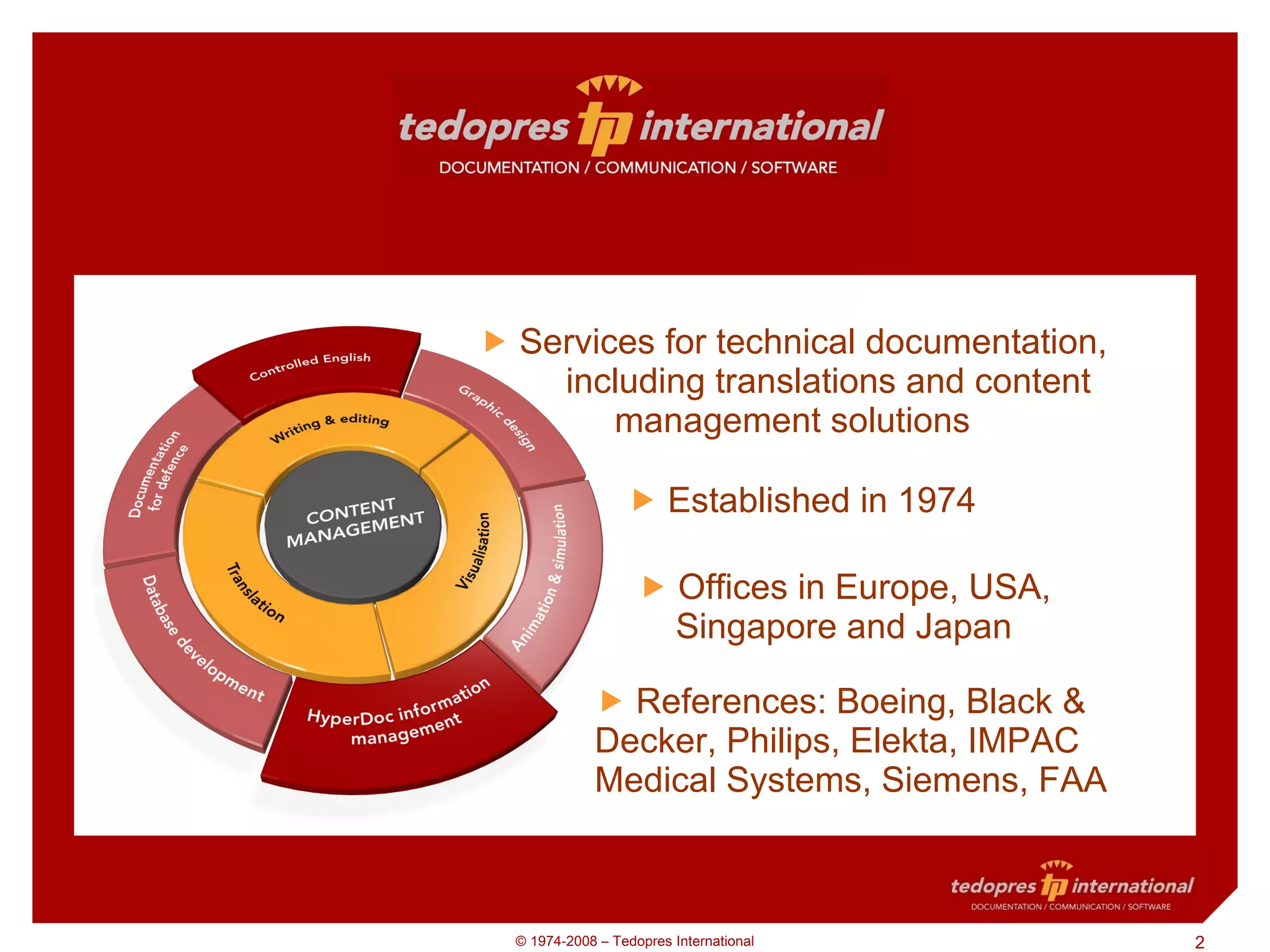 tedopres tp international
DOCUMENTATION / COMMUNICATION / SOFTWARE

Controlled English
Graphic design
Animation & simulation
HyperDoc information management
Database development
Documentation for defence
Writing & editing
Visualisation
Translation
CONTENT MANAGEMENT

Services for technical documentation, including translations and content management solutions

Established in 1974

Offices in Europe, USA, Singapore and Japan

References: Boeing, Black & Decker, Philips, Elekta, IMPAC Medical Systems, Siemens, FAA

tedopres tp international
DOCUMENTATION / COMMUNICATION / SOFTWARE

© 1974-2008 – Tedopres International
2